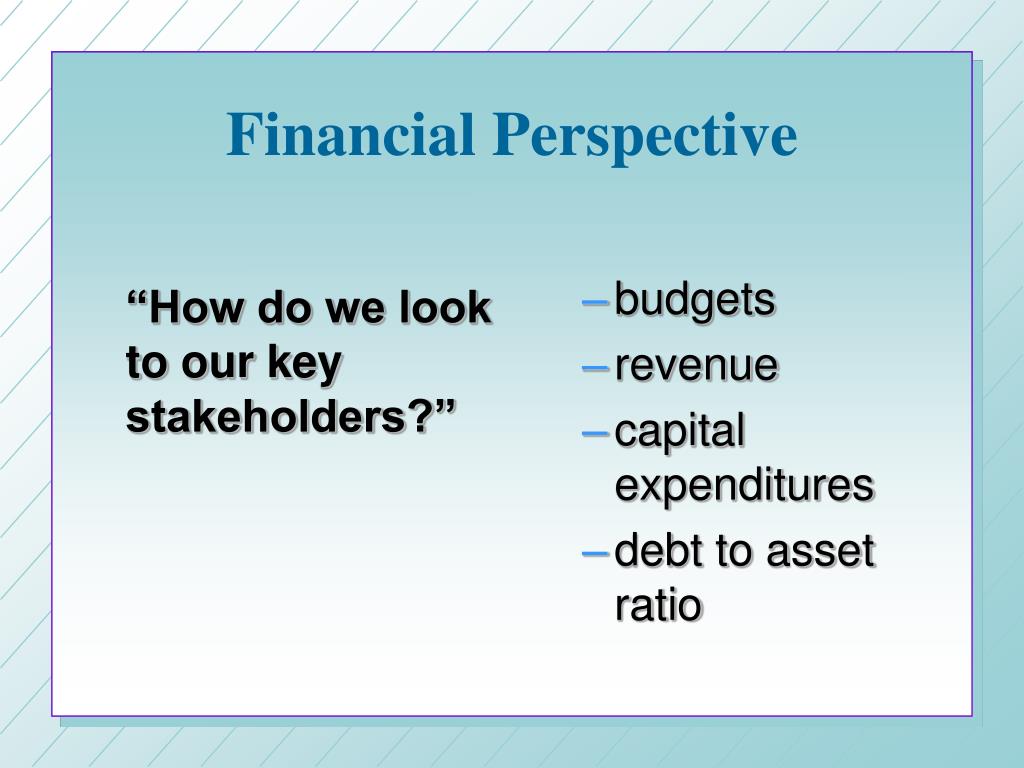 Financial Perspective

“How do we look to our key stakeholders?”

– budgets
– revenue
– capital expenditures
– debt to asset ratio